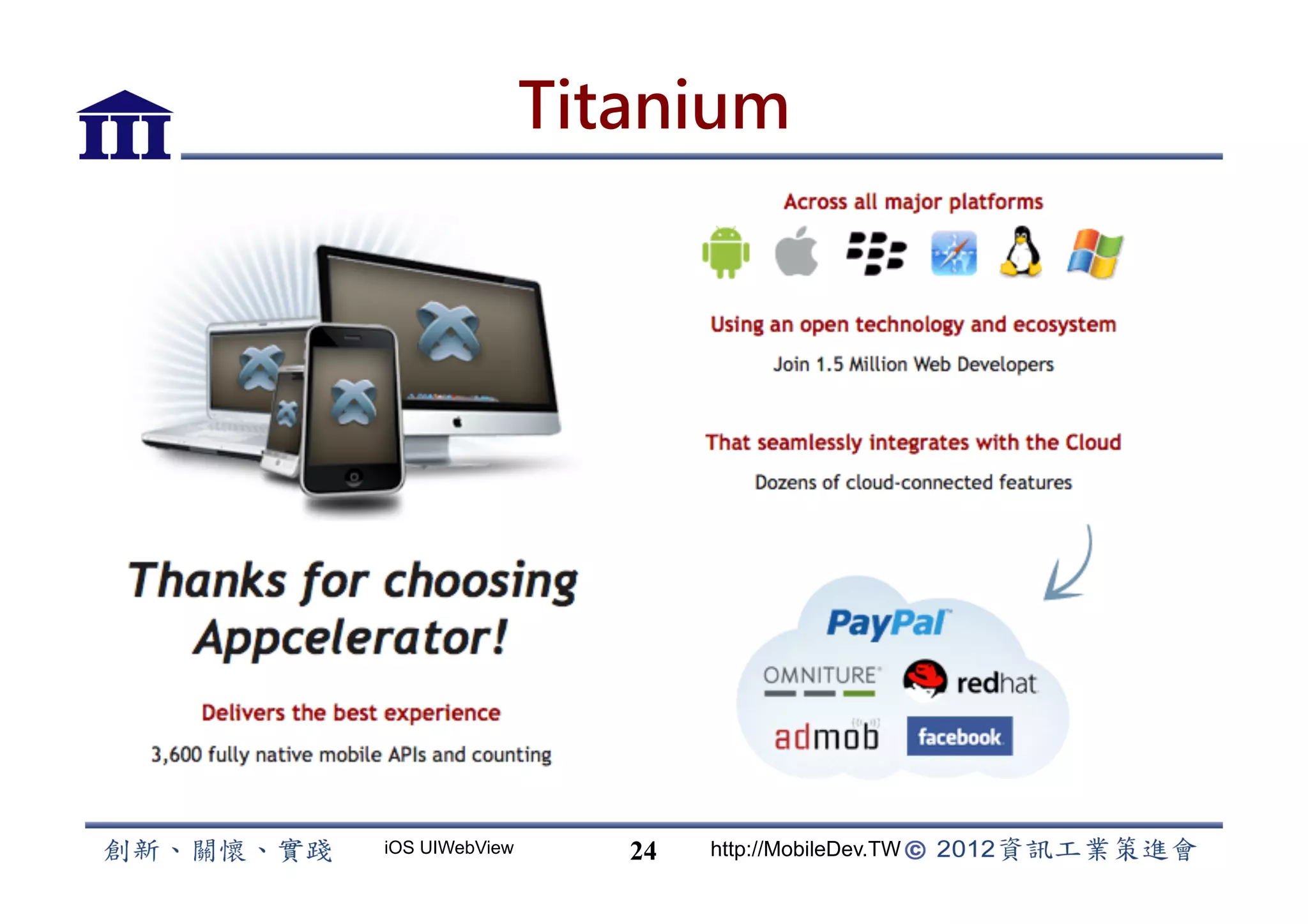 III

Titanium

Thanks for choosing Appcelerator!

Delivers the best experience

3,600 fully native mobile APIs and counting

Across all major platforms

Using an open technology and ecosystem

Join 1.5 Million Web Developers

That seamlessly integrates with the Cloud

Dozens of cloud-connected features

PayPal

OMNITURE

redhat

admob

facebook

創新、關懷、實踐 iOS UIWebView 24 http://MobileDev.TW © 2012資訊工業策進會